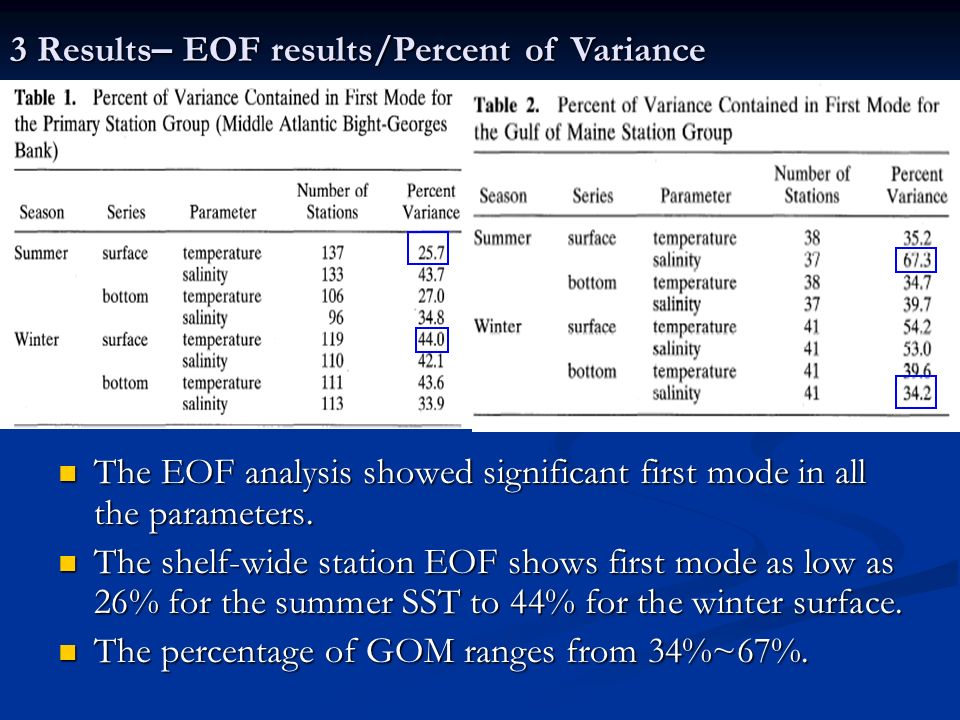 3 Results– EOF results/Percent of Variance

Table 1. Percent of Variance Contained in First Mode for the Primary Station Group (Middle Atlantic Bight-Georges Bank)

| Season | Series | Parameter | Number of Stations | Percent Variance |
|---|---|---|---|---|
| Summer | surface | temperature | 137 | 25.7 |
| | | salinity | 133 | 43.7 |
| | bottom | temperature | 106 | 27.0 |
| | | salinity | 96 | 34.8 |
| Winter | surface | temperature | 119 | 44.0 |
| | | salinity | 110 | 42.1 |
| | bottom | temperature | 111 | 43.6 |
| | | salinity | 113 | 33.9 |

Table 2. Percent of Variance Contained in First Mode for the Gulf of Maine Station Group

| Season | Series | Parameter | Number of Stations | Percent Variance |
|---|---|---|---|---|
| Summer | surface | temperature | 38 | 35.2 |
| | | salinity | 37 | 67.3 |
| | bottom | temperature | 38 | 34.7 |
| | | salinity | 37 | 39.7 |
| Winter | surface | temperature | 41 | 54.2 |
| | | salinity | 41 | 53.0 |
| | bottom | temperature | 41 | 39.6 |
| | | salinity | 41 | 34.2 |

The EOF analysis showed significant first mode in all the parameters.

The shelf-wide station EOF shows first mode as low as 26% for the summer SST to 44% for the winter surface.

The percentage of GOM ranges from 34%~67%.